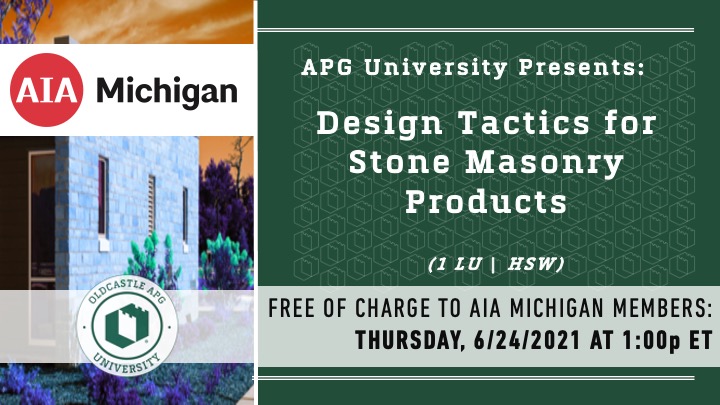 AIA Michigan

OLDCASTLE APG UNIVERSITY

APG University Presents:

Design Tactics for Stone Masonry Products

(1 LU | HSW)

FREE OF CHARGE TO AIA MICHIGAN MEMBERS:

THURSDAY, 6/24/2021 AT 1:00p ET